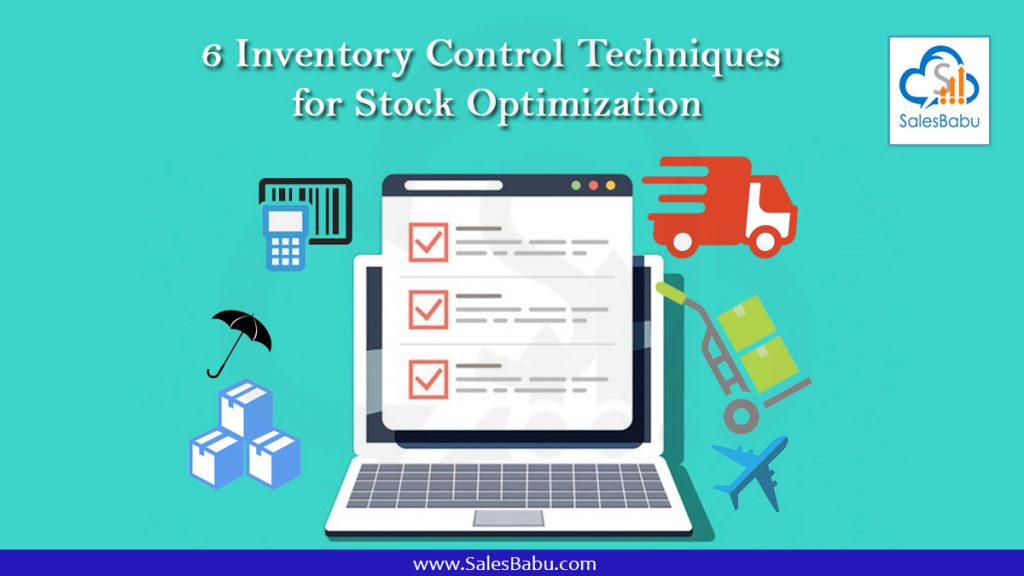 6 Inventory Control Techniques for Stock Optimization

SalesBabu

www.SalesBabu.com